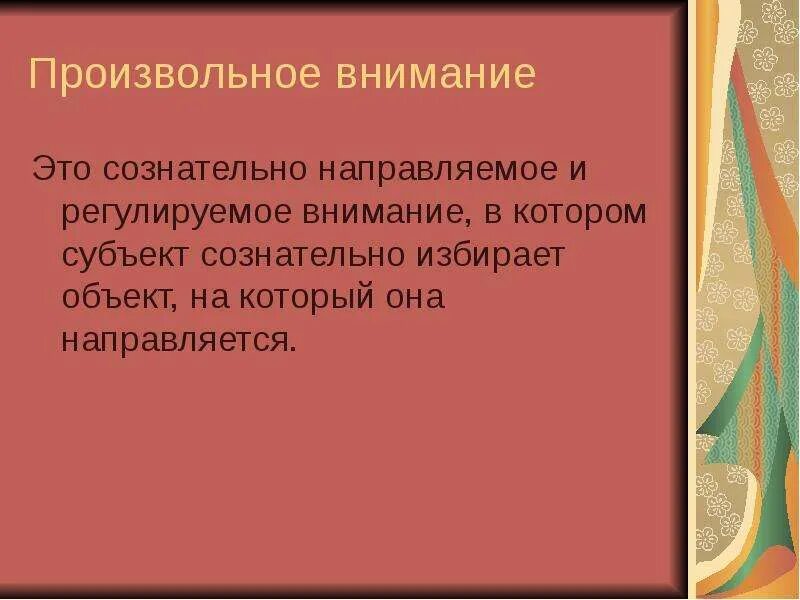 Произвольное внимание

Это сознательно направляемое и регулируемое внимание, в котором субъект сознательно избирает объект, на который она направляется.